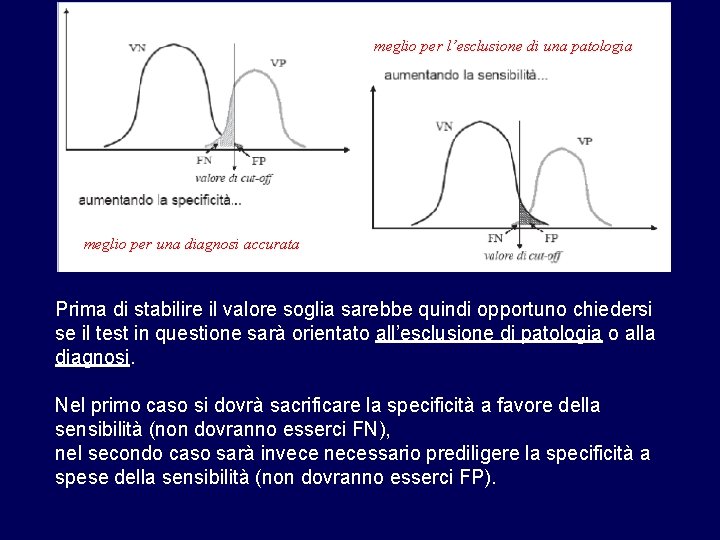 VN

VP

FN

FP

valore di cut-off

aumentando la specificità...

meglio per una diagnosi accurata

meglio per l'esclusione di una patologia

aumentando la sensibilità...

VN

VP

FN

FP

valore di cut-off

Prima di stabilire il valore soglia sarebbe quindi opportuno chiedersi se il test in questione sarà orientato all'esclusione di patologia o alla diagnosi.

Nel primo caso si dovrà sacrificare la specificità a favore della sensibilità (non dovranno esserci FN),
nel secondo caso sarà invece necessario prediligere la specificità a spese della sensibilità (non dovranno esserci FP).